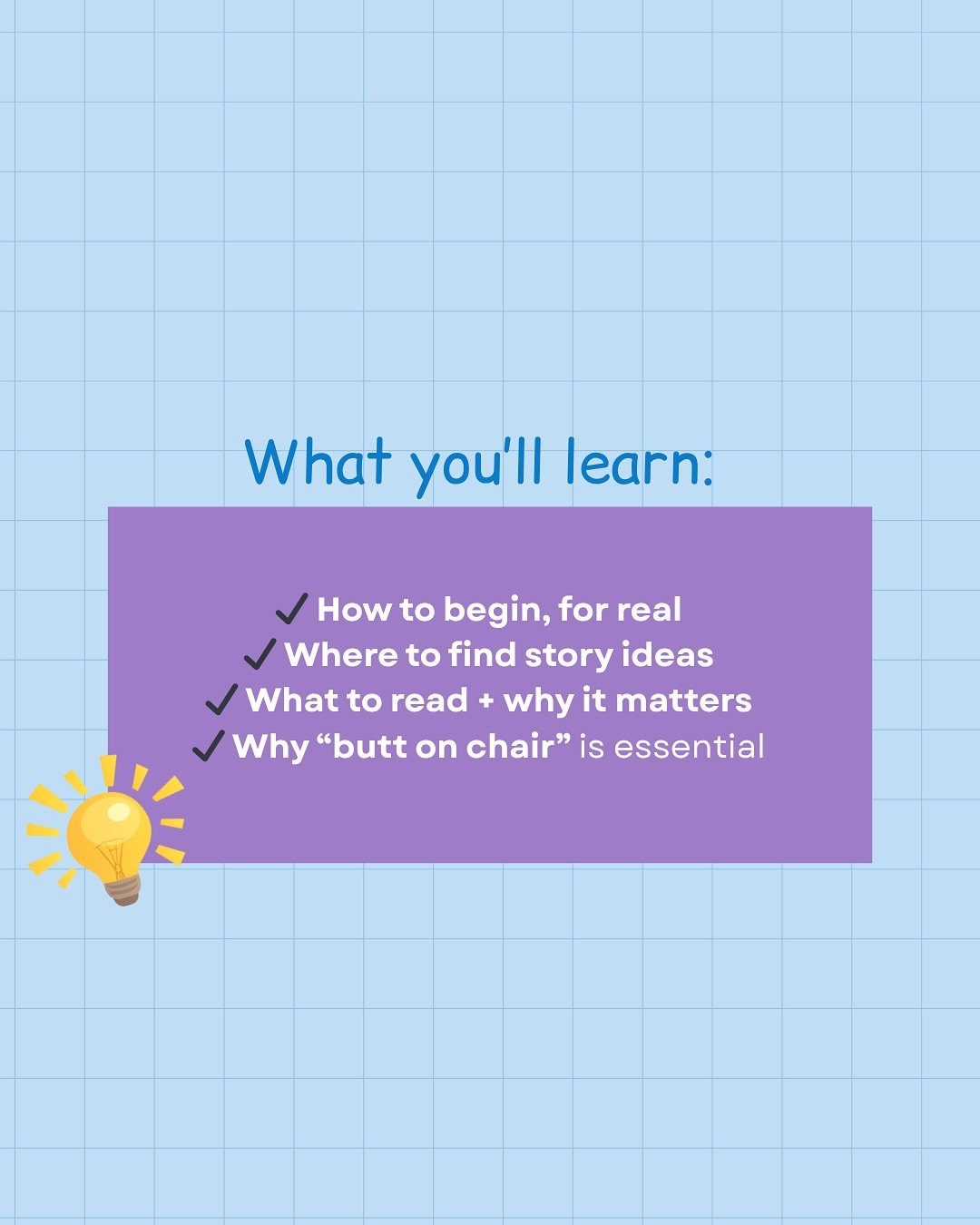 What you'll learn:

✓ How to begin, for real
✓ Where to find story ideas
✓ What to read + why it matters
✓ Why “butt on chair” is essential